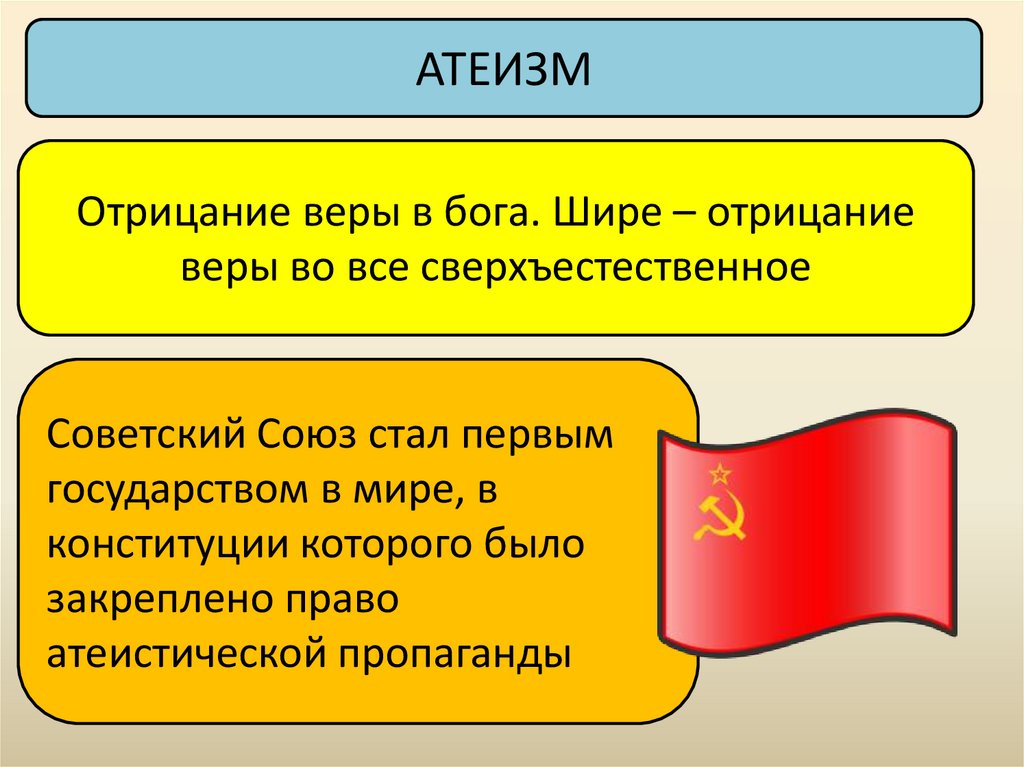 АТЕИЗМ

Отрицание веры в бога. Шире – отрицание веры во все сверхъестественное

Советский Союз стал первым государством в мире, в конституции которого было закреплено право атеистической пропаганды